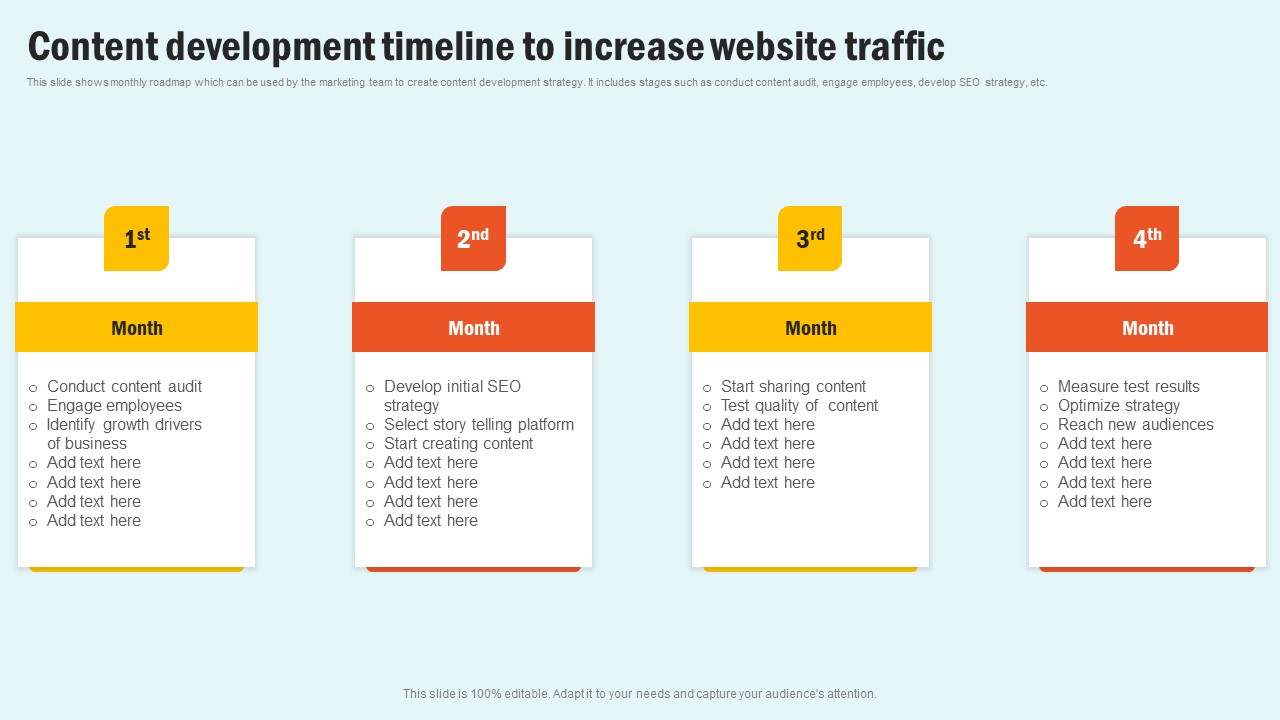 Content development timeline to increase website traffic

This slide shows monthly roadmap which can be used by the marketing team to create content development strategy. It includes stages such as conduct content audit, engage employees, develop SEO strategy, etc.

1st

Month

- Conduct content audit
- Engage employees
- Identify growth drivers of business
- Add text here
- Add text here
- Add text here
- Add text here

2nd

Month

- Develop initial SEO strategy
- Select story telling platform
- Start creating content
- Add text here
- Add text here
- Add text here
- Add text here

3rd

Month

- Start sharing content
- Test quality of content
- Add text here
- Add text here
- Add text here
- Add text here

4th

Month

- Measure test results
- Optimize strategy
- Reach new audiences
- Add text here
- Add text here
- Add text here
- Add text here

This slide is 100% editable. Adapt it to your needs and capture your audience's attention.